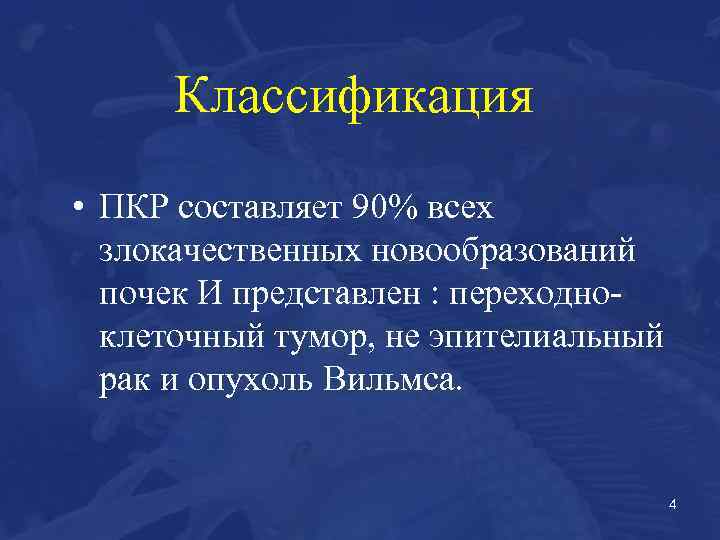 Классификация

• ПКР составляет 90% всех злокачественных новообразований почек И представлен : переходно-клеточный тумор, не эпителиальный рак и опухоль Вильмса.

4